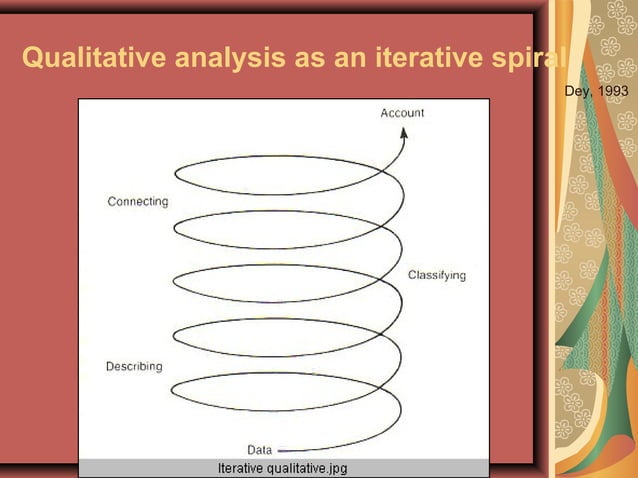 Qualitative analysis as an iterative spiral

Dey, 1993

Account

Connecting

Classifying

Describing

Data

Iterative qualitative.jpg